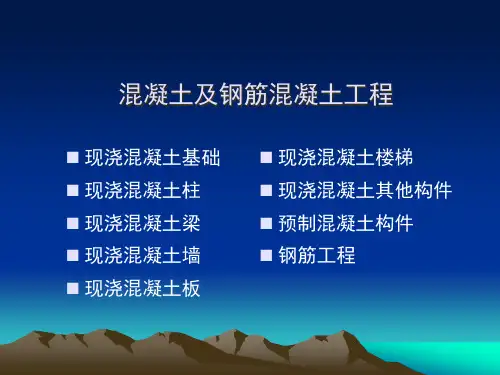 混凝土及钢筋混凝土工程

■ 现浇混凝土基础
■ 现浇混凝土柱
■ 现浇混凝土梁
■ 现浇混凝土墙
■ 现浇混凝土板

■ 现浇混凝土楼梯
■ 现浇混凝土其他构件
■ 预制混凝土构件
■ 钢筋工程